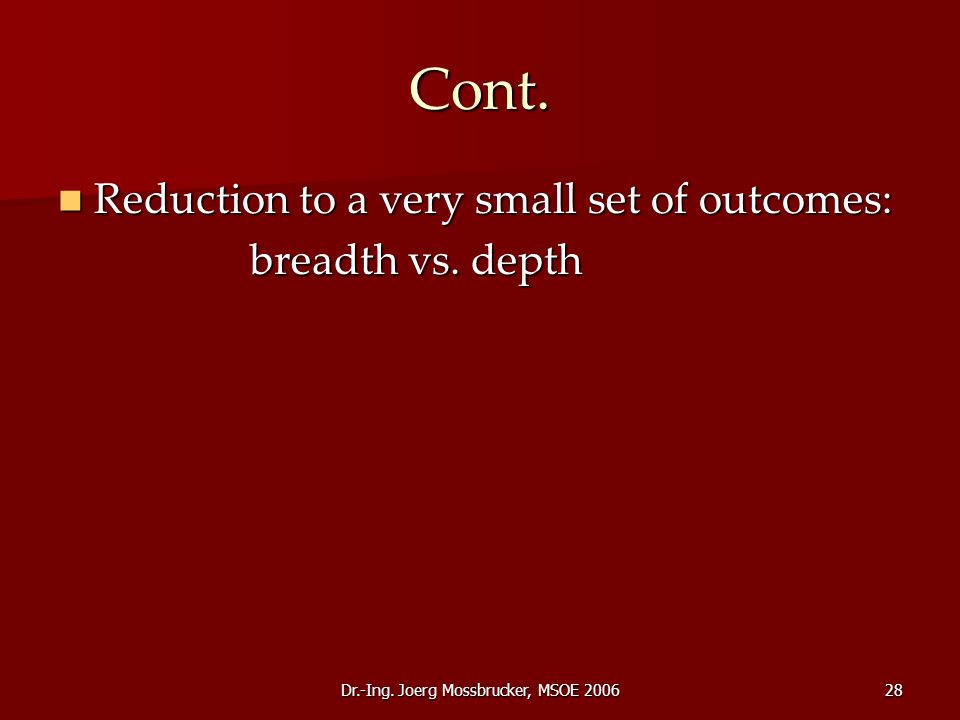 Cont.

Reduction to a very small set of outcomes: breadth vs. depth

Dr.-Ing. Joerg Mossbrucker, MSOE 2006

28